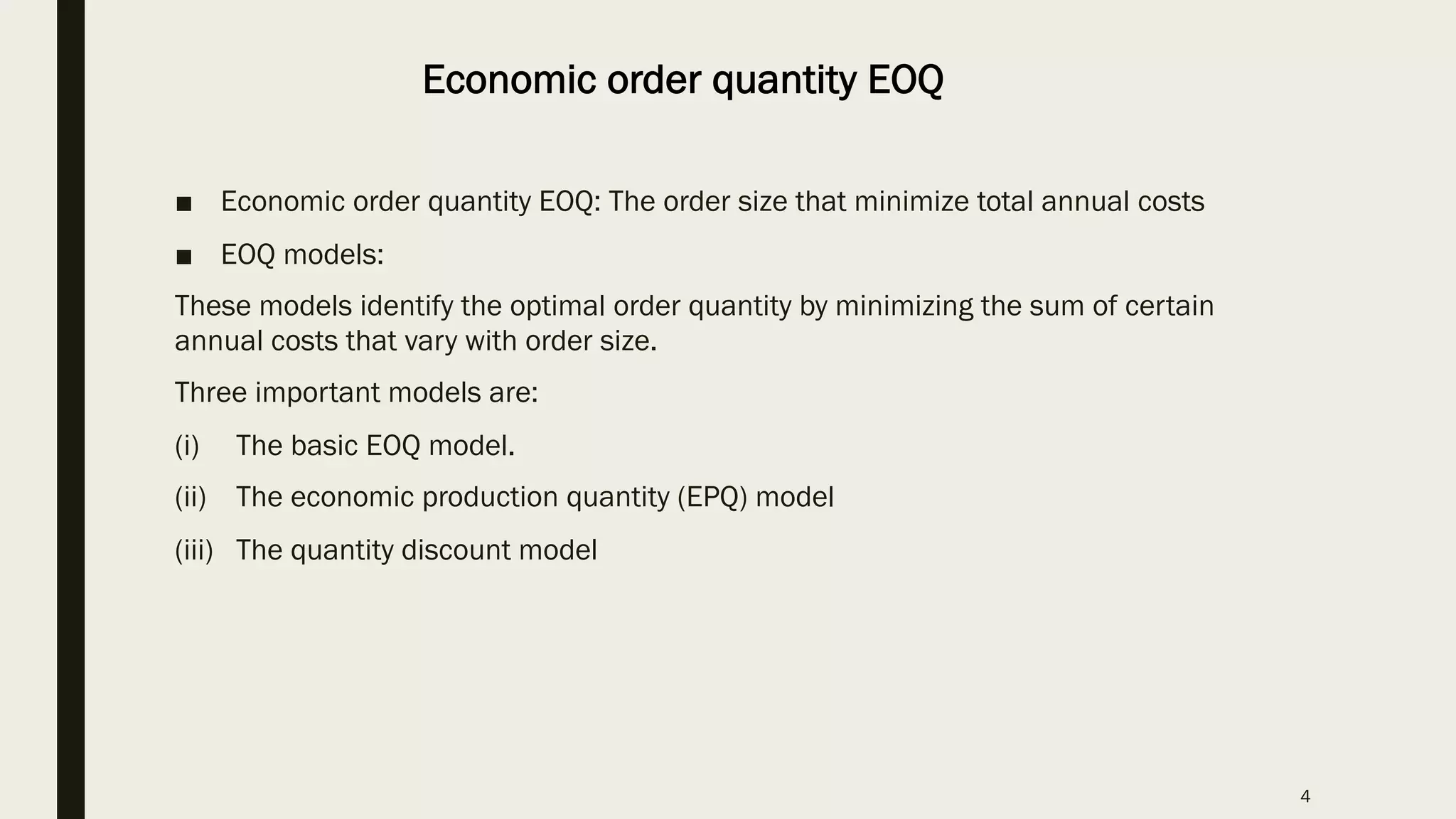 Economic order quantity EOQ

■ Economic order quantity EOQ: The order size that minimize total annual costs

■ EOQ models:

These models identify the optimal order quantity by minimizing the sum of certain annual costs that vary with order size.

Three important models are:

(i) The basic EOQ model.

(ii) The economic production quantity (EPQ) model

(iii) The quantity discount model

4